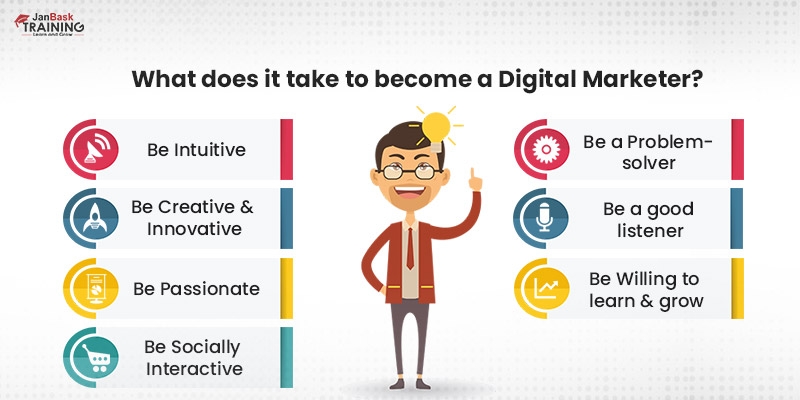 JanBask TRAINING
Learn and Grow

What does it take to become a Digital Marketer?

Be Intuitive

Be Creative & Innovative

Be Passionate

Be Socially Interactive

Be a Problem-solver

Be a good listener

Be Willing to learn & grow